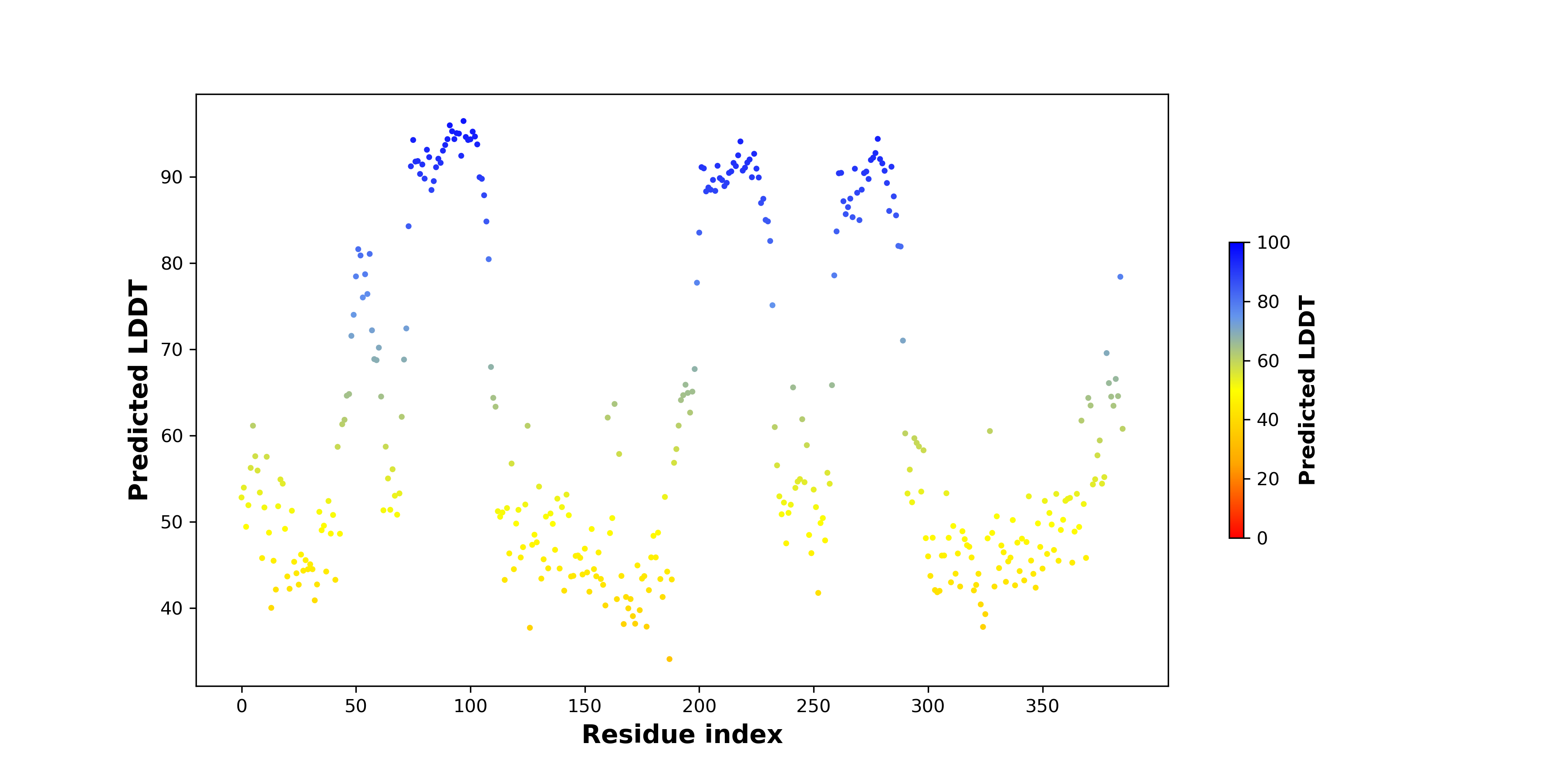 Predicted LDDT

90
80
70
60
50
40

0 50 100 150 200 250 300 350

Residue index

100
80
60
40
20
0

Predicted LDDT